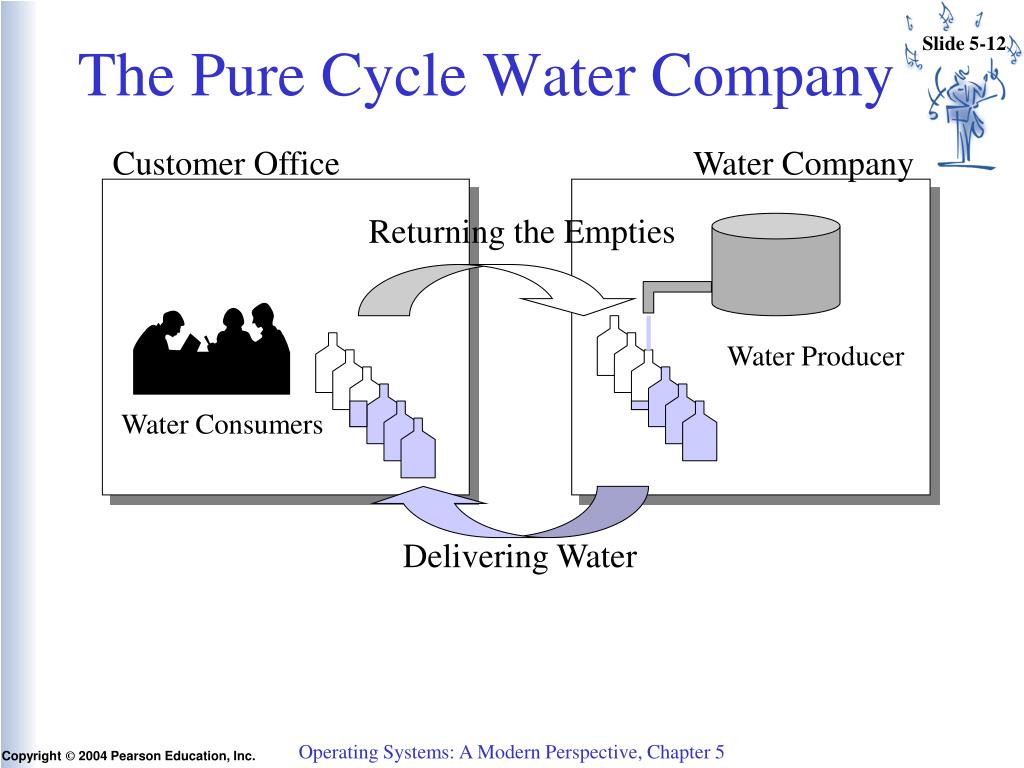 Slide 5-12

The Pure Cycle Water Company

Customer Office

Water Company

Returning the Empties

Water Producer

Water Consumers

Delivering Water

Copyright © 2004 Pearson Education, Inc.

Operating Systems: A Modern Perspective, Chapter 5